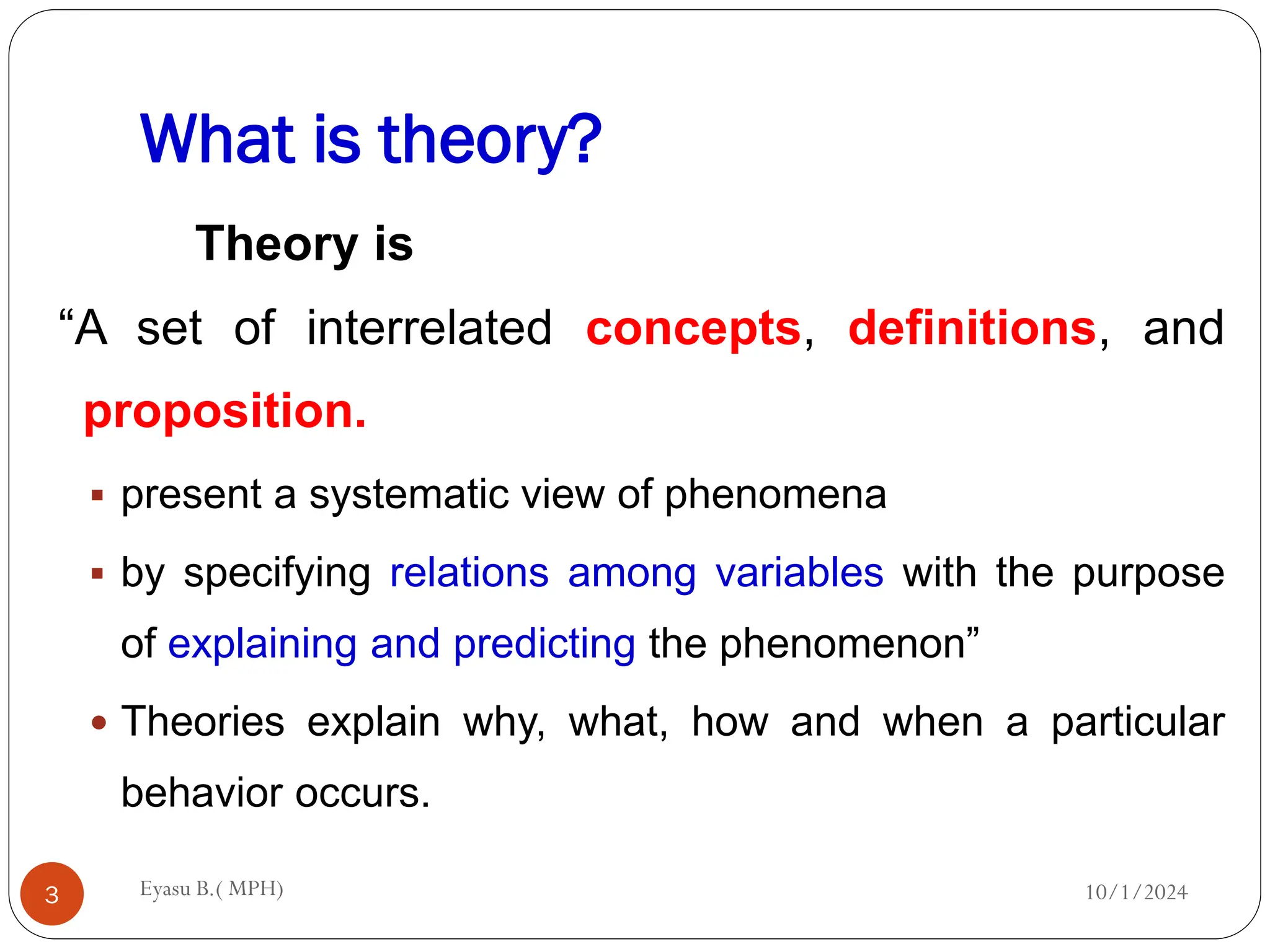 What is theory?

Theory is

“A set of interrelated concepts, definitions, and proposition.

▪ present a systematic view of phenomena

▪ by specifying relations among variables with the purpose of explaining and predicting the phenomenon”

• Theories explain why, what, how and when a particular behavior occurs.

3

Eyasu B.( MPH)

10/1/2024